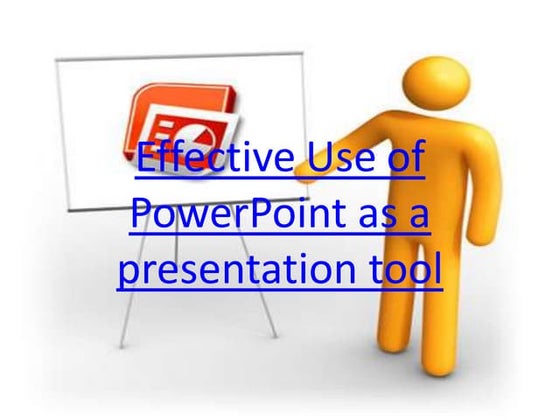 Effective Use of PowerPoint as a presentation tool